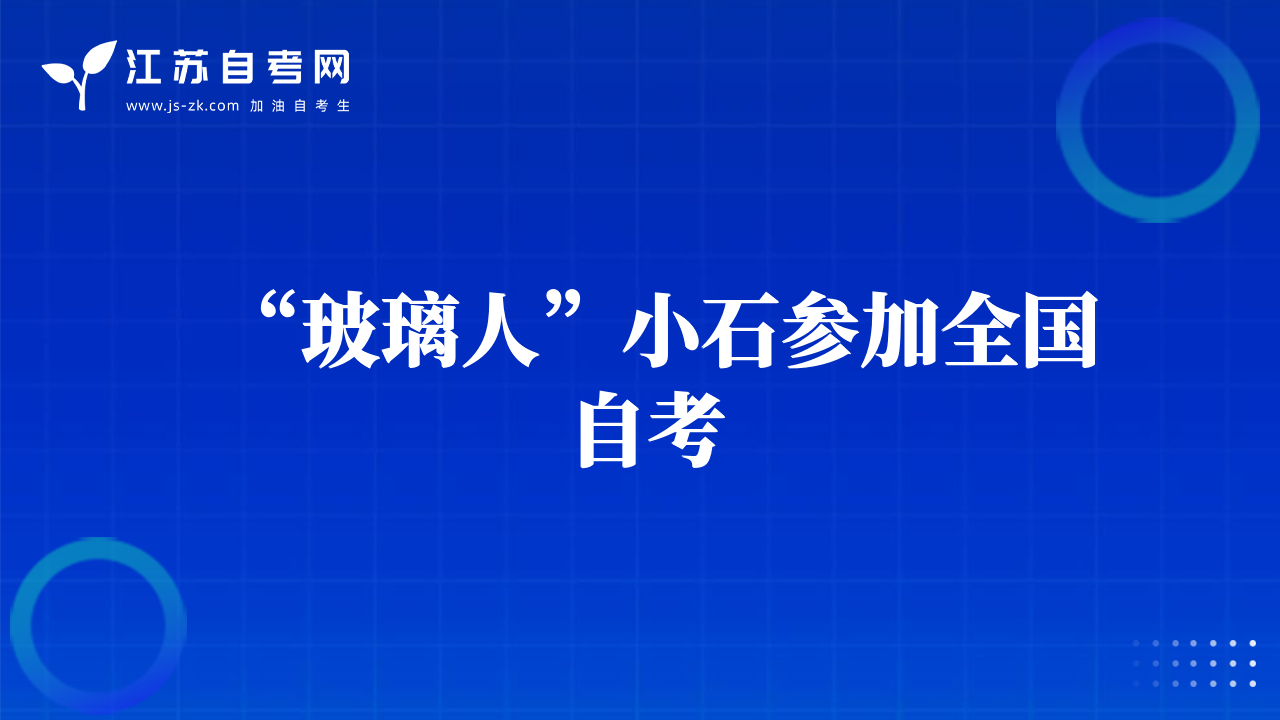 江苏自考网
www.js-zk.com 加油自考生

“玻璃人”小石参加全国自考